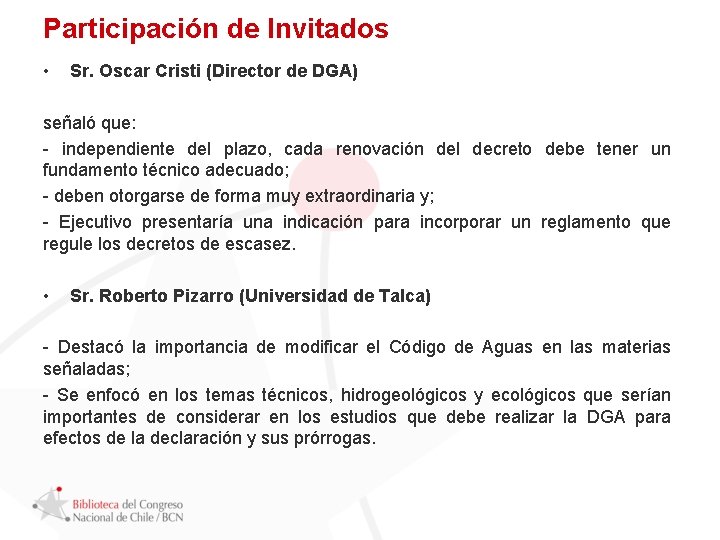 Participación de Invitados

• Sr. Oscar Cristi (Director de DGA)

señaló que:

- independiente del plazo, cada renovación del decreto debe tener un fundamento técnico adecuado;

- deben otorgarse de forma muy extraordinaria y;

- Ejecutivo presentaría una indicación para incorporar un reglamento que regule los decretos de escasez.

• Sr. Roberto Pizarro (Universidad de Talca)

- Destacó la importancia de modificar el Código de Aguas en las materias señaladas;

- Se enfocó en los temas técnicos, hidrogeológicos y ecológicos que serían importantes de considerar en los estudios que debe realizar la DGA para efectos de la declaración y sus prórrogas.

Biblioteca del Congreso Nacional de Chile / BCN